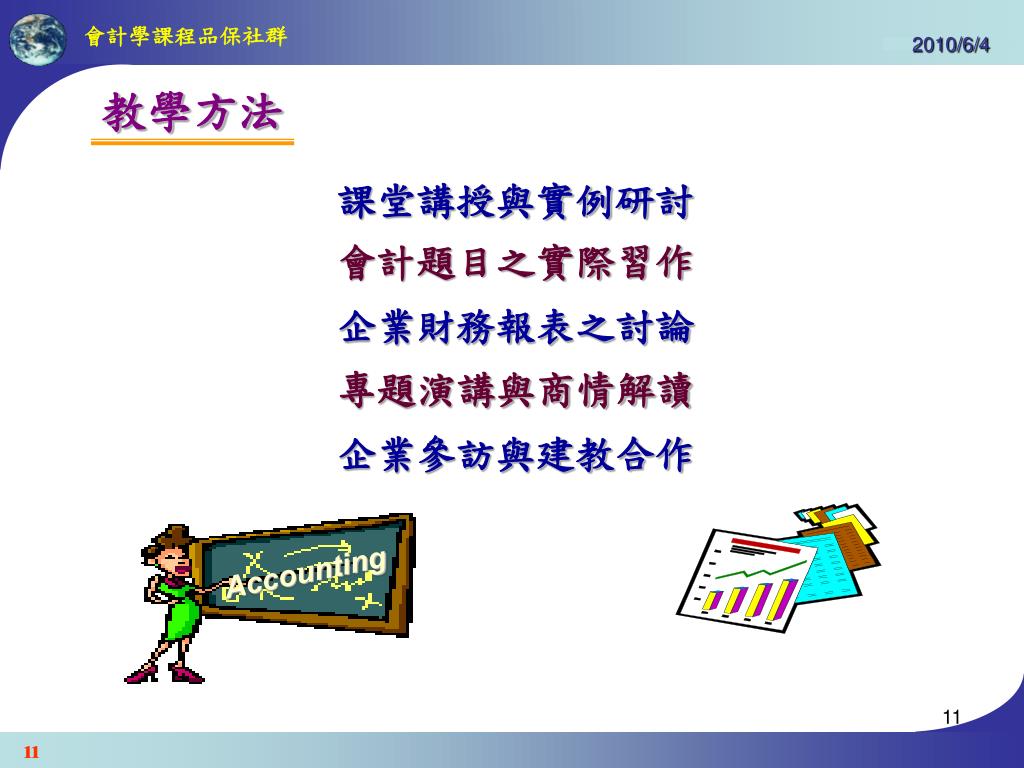 會計學課程品保社群

2010/6/4

教學方法

課堂講授與實例研討

會計題目之實際習作

企業財務報表之討論

專題演講與商情解讀

企業參訪與建教合作

Accounting

11

11